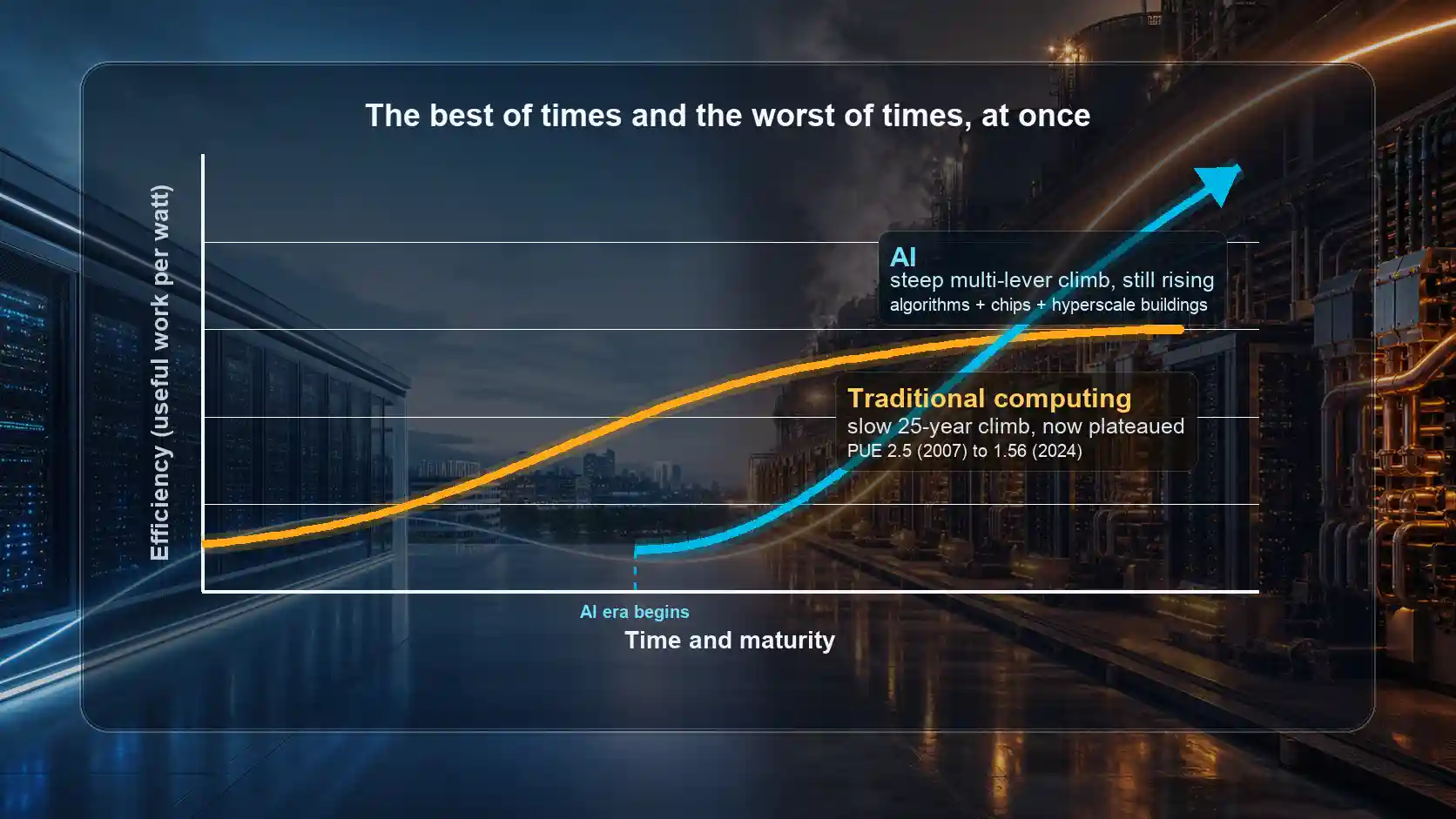 The best of times and the worst of times, at once

Efficiency (useful work per watt)

AI
steep multi-lever climb, still rising
algorithms + chips + hyperscale buildings

Traditional computing
slow 25-year climb, now plateaued
PUE 2.5 (2007) to 1.56 (2024)

AI era begins

Time and maturity